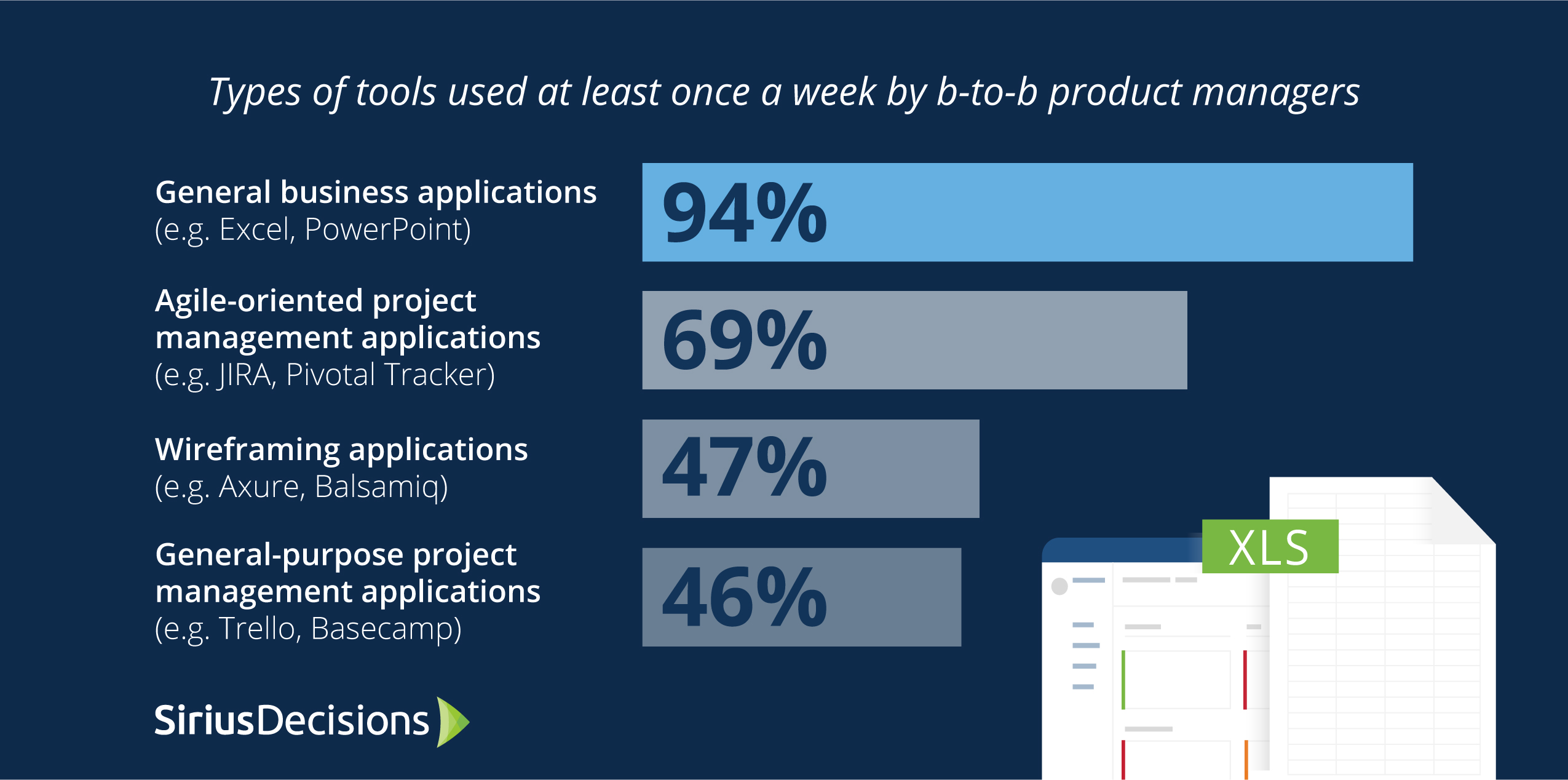 Types of tools used at least once a week by b-to-b product managers

General business applications
(e.g. Excel, PowerPoint)
94%

Agile-oriented project management applications
(e.g. JIRA, Pivotal Tracker)
69%

Wireframing applications
(e.g. Axure, Balsamiq)
47%

General-purpose project management applications
(e.g. Trello, Basecamp)
46%

XLS

SiriusDecisions